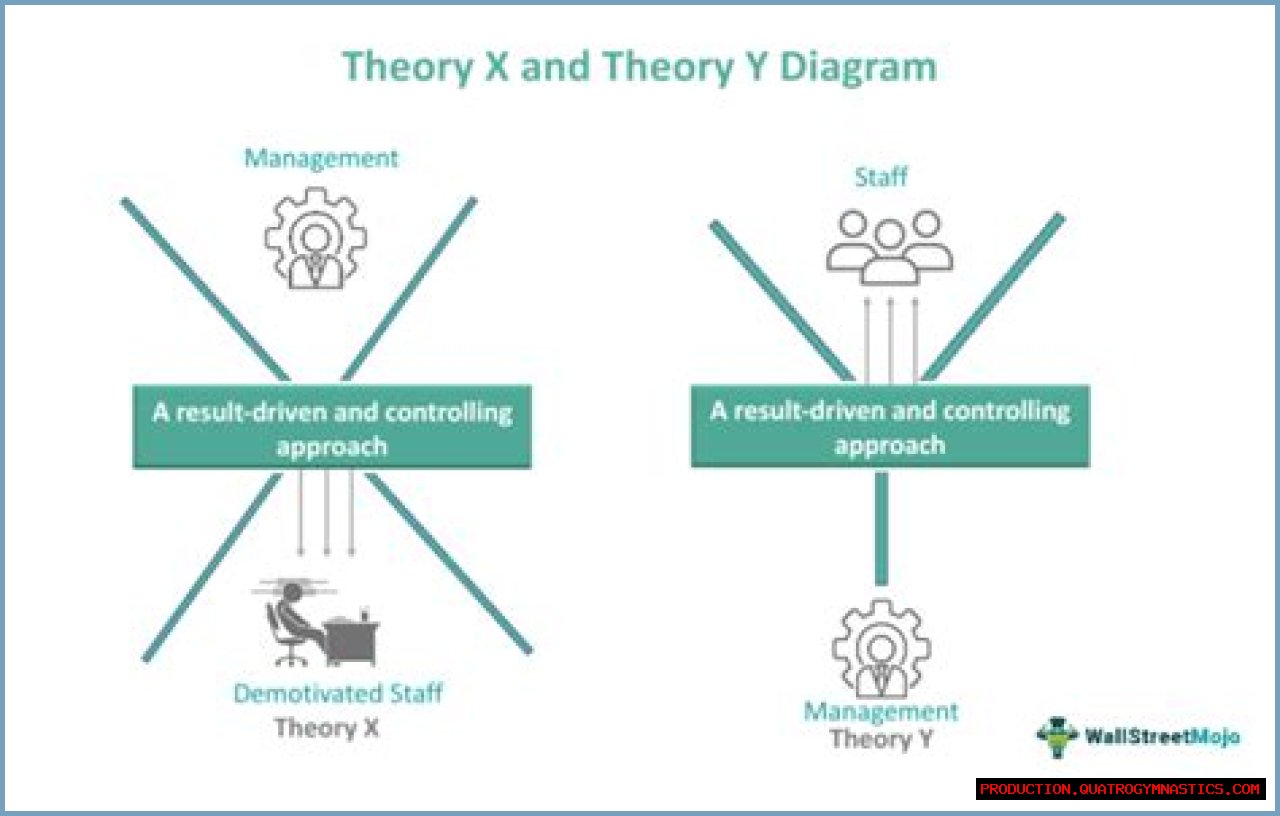 Theory X and Theory Y Diagram

Management

A result-driven and controlling approach

Demotivated Staff
Theory X

Staff

A result-driven and controlling approach

Management
Theory Y

WallStreetMojo

PRODUCTION.QUATROGYMNASTICS.COM